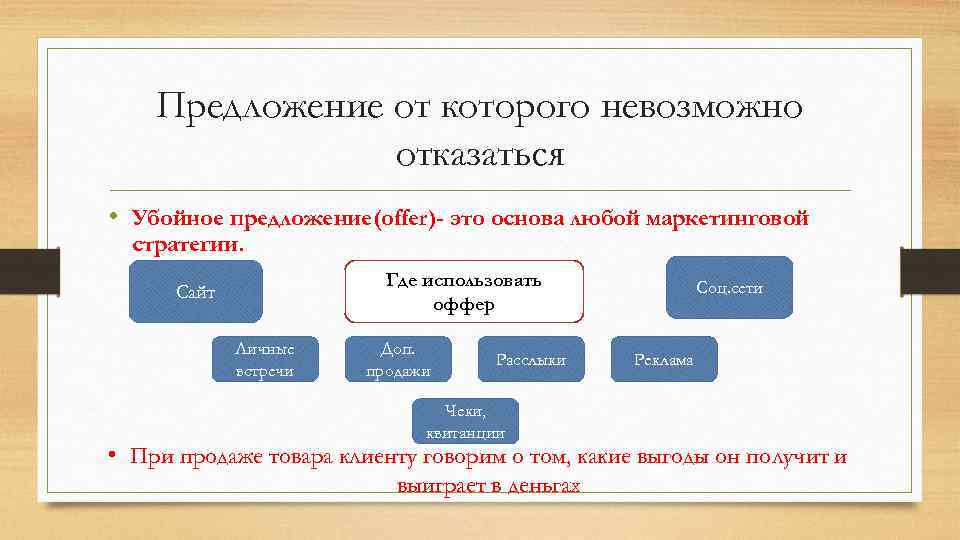 Предложение от которого невозможно отказаться

• Убойное предложение(offer)- это основа любой маркетинговой стратегии.

Сайт

Где использовать оффер

Соц.сети

Личные встречи

Доп. продажи

Рассылки

Реклама

Чеки, квитанции

• При продаже товара клиенту говорим о том, какие выгоды он получит и выиграет в деньгах